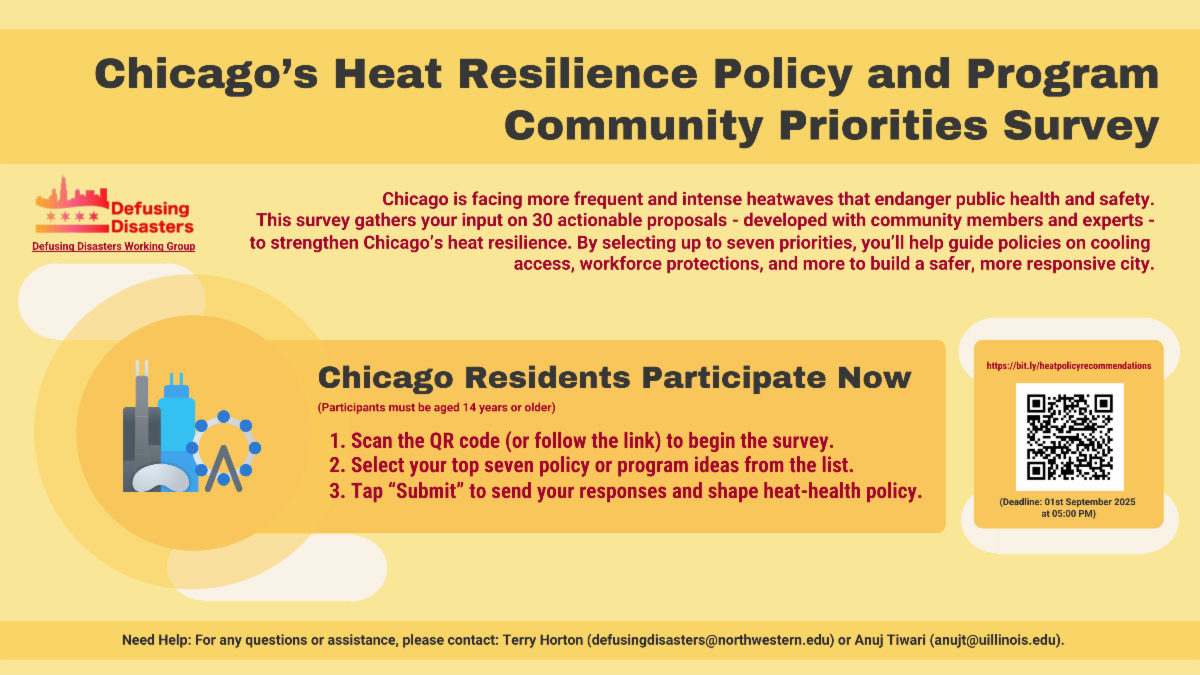 Chicago's Heat Resilience Policy and Program Community Priorities Survey

Defusing Disasters

Defusing Disasters Working Group

Chicago is facing more frequent and intense heatwaves that endanger public health and safety. This survey gathers your input on 30 actionable proposals - developed with community members and experts - to strengthen Chicago's heat resilience. By selecting up to seven priorities, you'll help guide policies on cooling access, workforce protections, and more to build a safer, more responsive city.

Chicago Residents Participate Now

(Participants must be aged 14 years or older)

1. Scan the QR code (or follow the link) to begin the survey.
2. Select your top seven policy or program ideas from the list.
3. Tap "Submit" to send your responses and shape heat-health policy.

https://bit.ly/heatpolicyrecommendations

(Deadline: 01st September 2025 at 05:00 PM)

Need Help: For any questions or assistance, please contact: Terry Horton (defusingdisasters@northwestern.edu) or Anuj Tiwari (anujt@uillinois.edu).